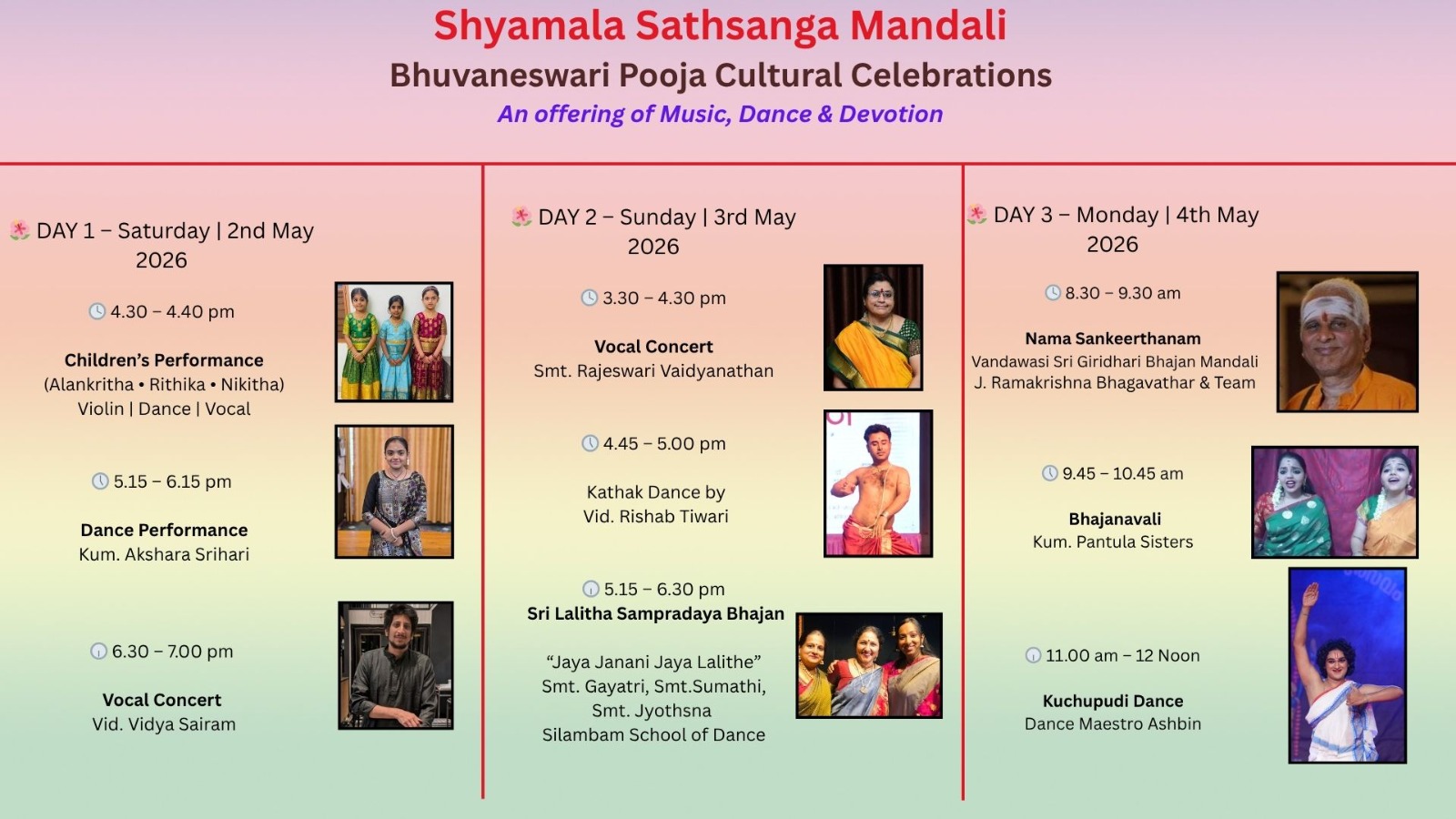 Shyamala Sathsanga Mandali
Bhuvaneswari Pooja Cultural Celebrations
An offering of Music, Dance & Devotion

DAY 1 – Saturday | 2nd May 2026

4.30 – 4.40 pm

Children's Performance
(Alankritha • Rithika • Nikitha)
Violin | Dance | Vocal

5.15 – 6.15 pm

Dance Performance
Kum. Akshara Srihari

6.30 – 7.00 pm

Vocal Concert
Vid. Vidya Sairam

DAY 2 – Sunday | 3rd May 2026

3.30 – 4.30 pm

Vocal Concert
Smt. Rajeswari Vaidyanathan

4.45 – 5.00 pm

Kathak Dance by
Vid. Rishab Tiwari

5.15 – 6.30 pm
Sri Lalitha Sampradaya Bhajan

"Jaya Janani Jaya Lalithe"
Smt. Gayatri, Smt.Sumathi, Smt. Jyothsna
Silambam School of Dance

DAY 3 – Monday | 4th May 2026

8.30 – 9.30 am

Nama Sankeerthanam
Vandawasi Sri Giridhari Bhajan Mandali
J. Ramakrishna Bhagavathar & Team

9.45 – 10.45 am

Bhajanavali
Kum. Pantula Sisters

11.00 am – 12 Noon

Kuchupudi Dance
Dance Maestro Ashbin